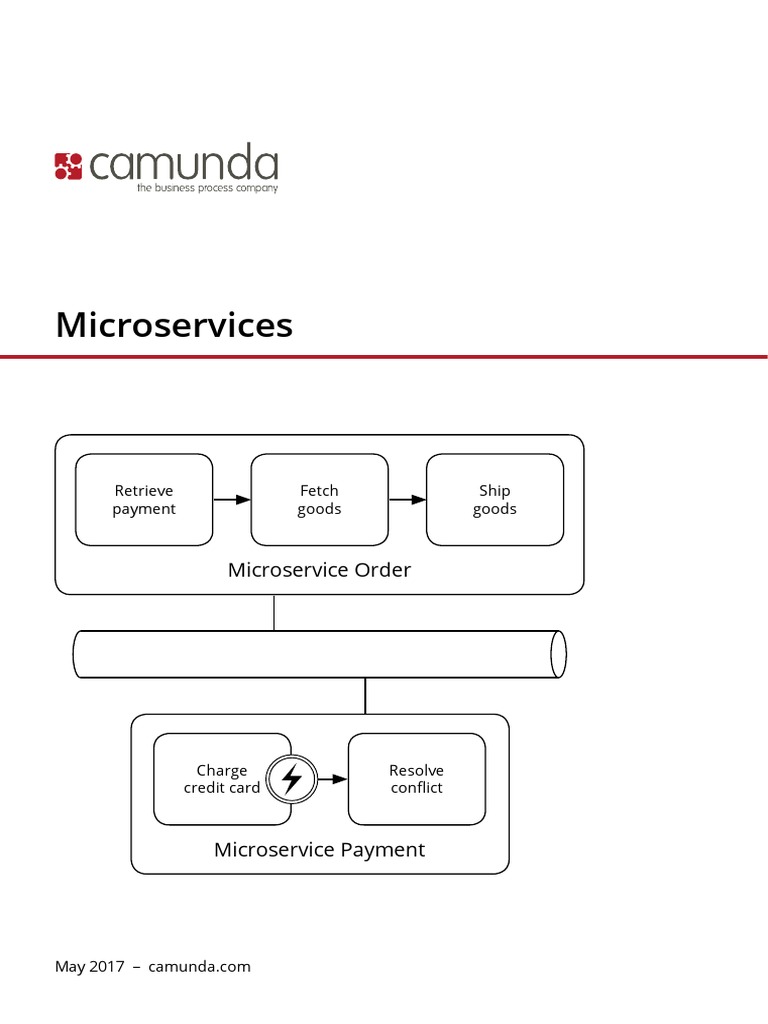 camunda
the business process company

Microservices

Retrieve payment

Fetch goods

Ship goods

Microservice Order

Charge credit card

Resolve conflict

Microservice Payment

May 2017 – camunda.com